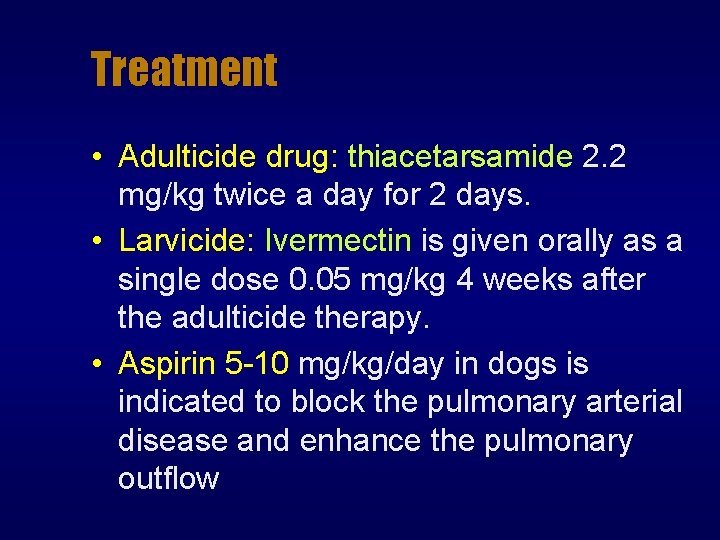 Treatment

• Adulticide drug: thiacetarsamide 2.2 mg/kg twice a day for 2 days.

• Larvicide: Ivermectin is given orally as a single dose 0.05 mg/kg 4 weeks after the adulticide therapy.

• Aspirin 5-10 mg/kg/day in dogs is indicated to block the pulmonary arterial disease and enhance the pulmonary outflow